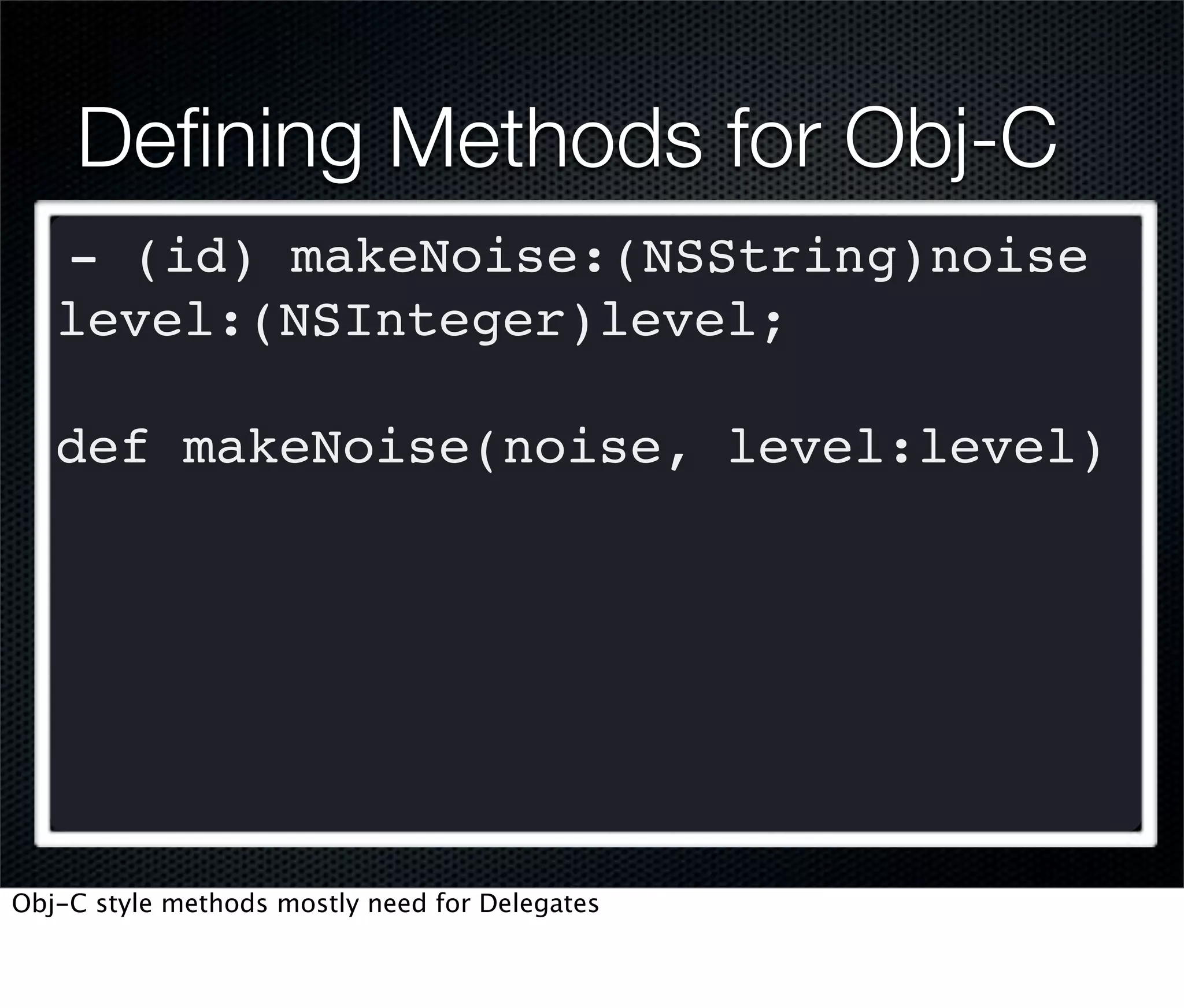 Defining Methods for Obj-C

- (id) makeNoise:(NSString)noise level:(NSInteger)level;

def makeNoise(noise, level:level)

Obj-C style methods mostly need for Delegates